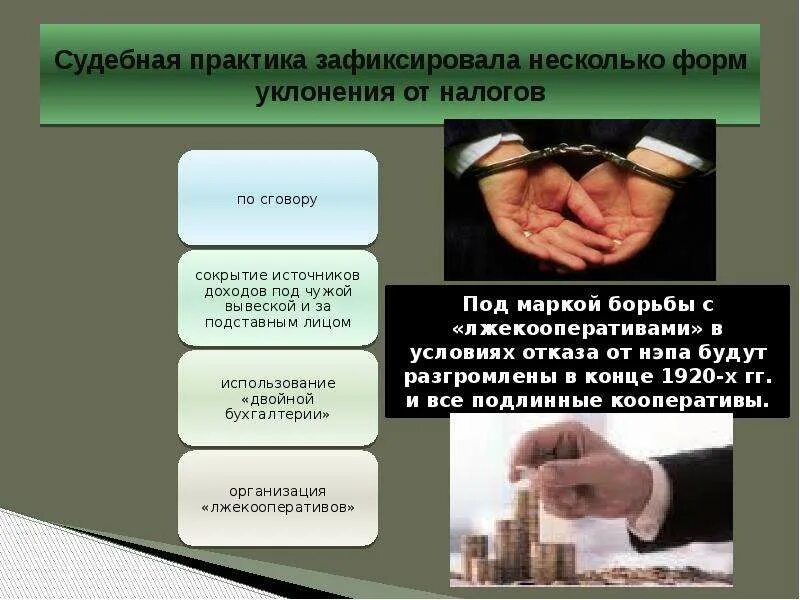 Судебная практика зафиксировала несколько форм уклонения от налогов

по сговору

сокрытие источников доходов под чужой вывеской и за подставным лицом

использование «двойной бухгалтерии»

организация «лжекооперативов»

Под маркой борьбы с «лжекооперативами» в условиях отказа от нэпа будут разгромлены в конце 1920-х гг. и все подлинные кооперативы.